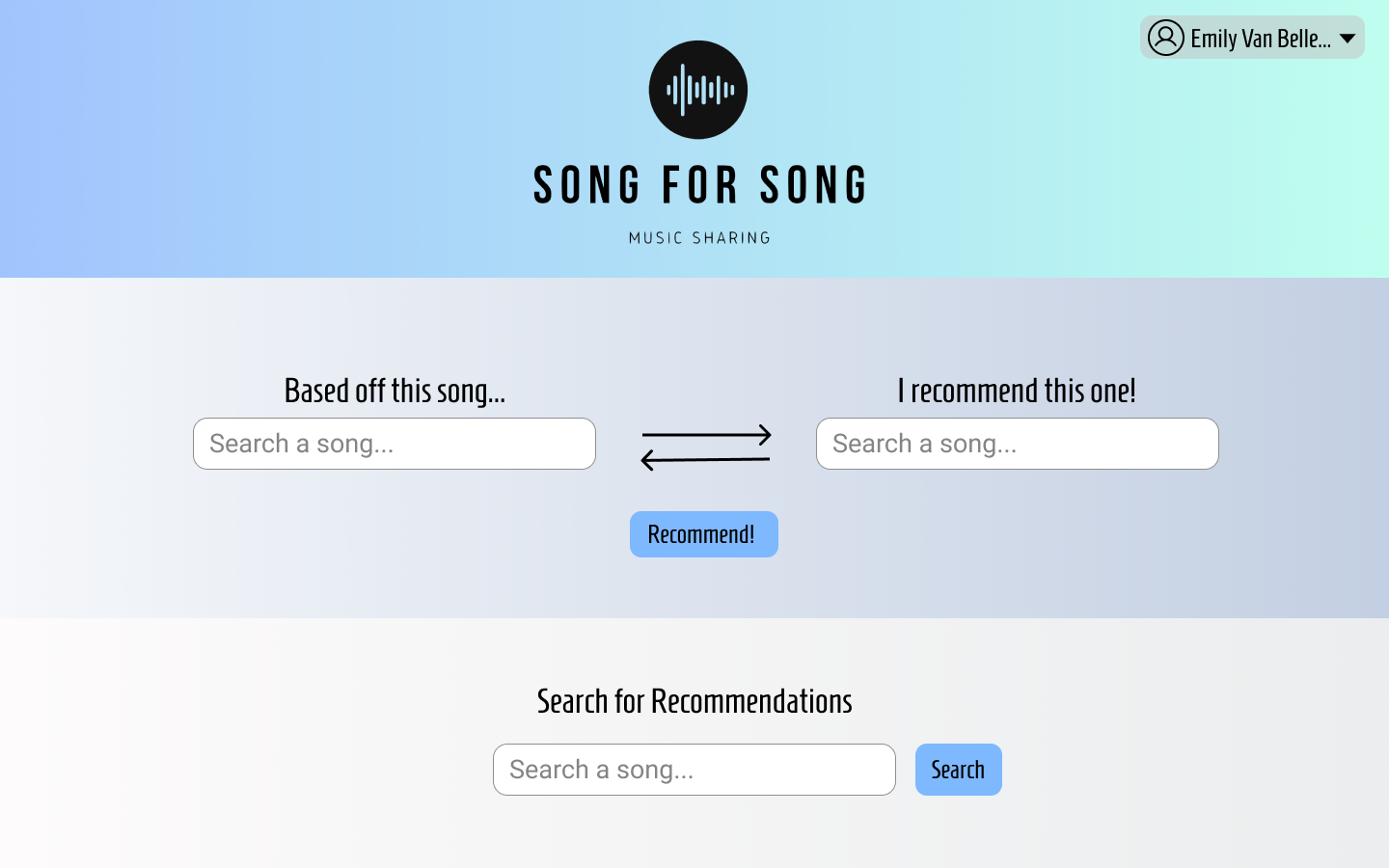 Emily Van Belle...

SONG FOR SONG

MUSIC SHARING

Based off this song...

Search a song...

I recommend this one!

Search a song...

Recommend!

Search for Recommendations

Search a song...

Search